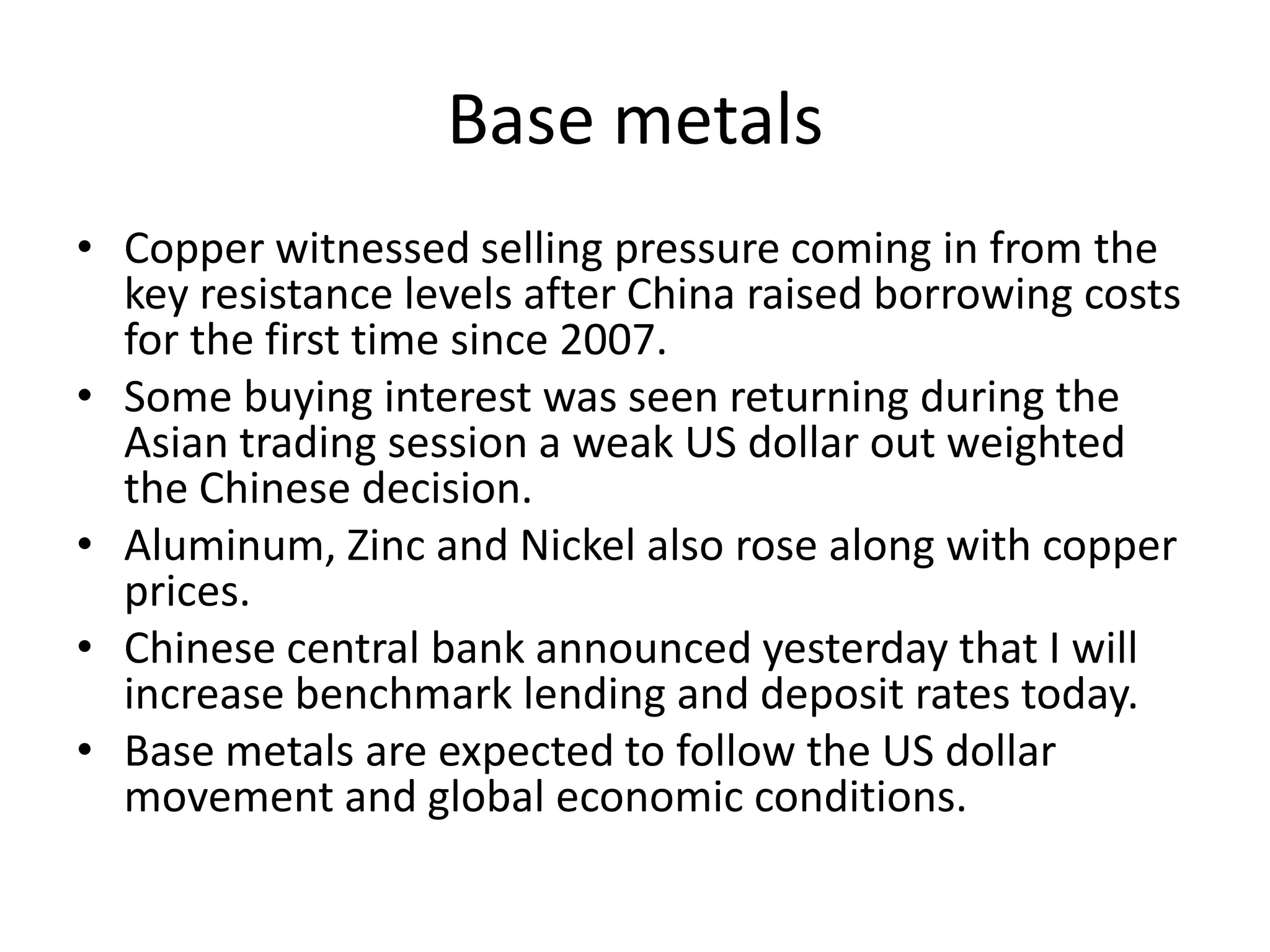 Base metals

• Copper witnessed selling pressure coming in from the key resistance levels after China raised borrowing costs for the first time since 2007.
• Some buying interest was seen returning during the Asian trading session a weak US dollar out weighted the Chinese decision.
• Aluminum, Zinc and Nickel also rose along with copper prices.
• Chinese central bank announced yesterday that I will increase benchmark lending and deposit rates today.
• Base metals are expected to follow the US dollar movement and global economic conditions.